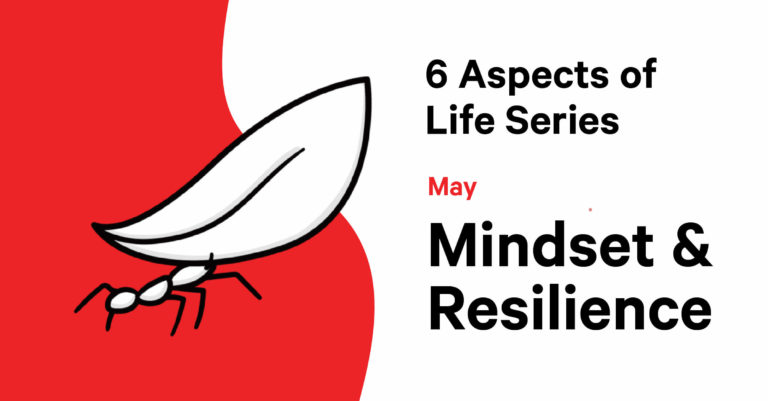 6 Aspects of Life Series

May

Mindset & Resilience